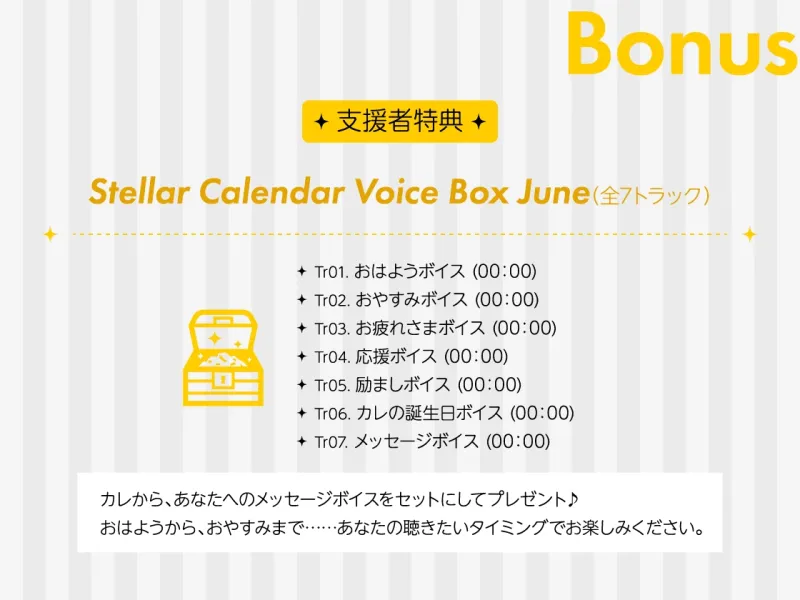 Bonus

✦ 支援者特典 ✦

Stellar Calendar Voice Box June（全7トラック）

✦ Tr01. おはようボイス (00：00)
✦ Tr02. おやすみボイス (00：00)
✦ Tr03. お疲れさまボイス (00：00)
✦ Tr04. 応援ボイス (00：00)
✦ Tr05. 励ましボイス (00：00)
✦ Tr06. カレの誕生日ボイス (00：00)
✦ Tr07. メッセージボイス (00：00)

カレから、あなたへのメッセージボイスをセットにしてプレゼント♪
おはようから、おやすみまで……あなたの聴きたいタイミングでお楽しみください。